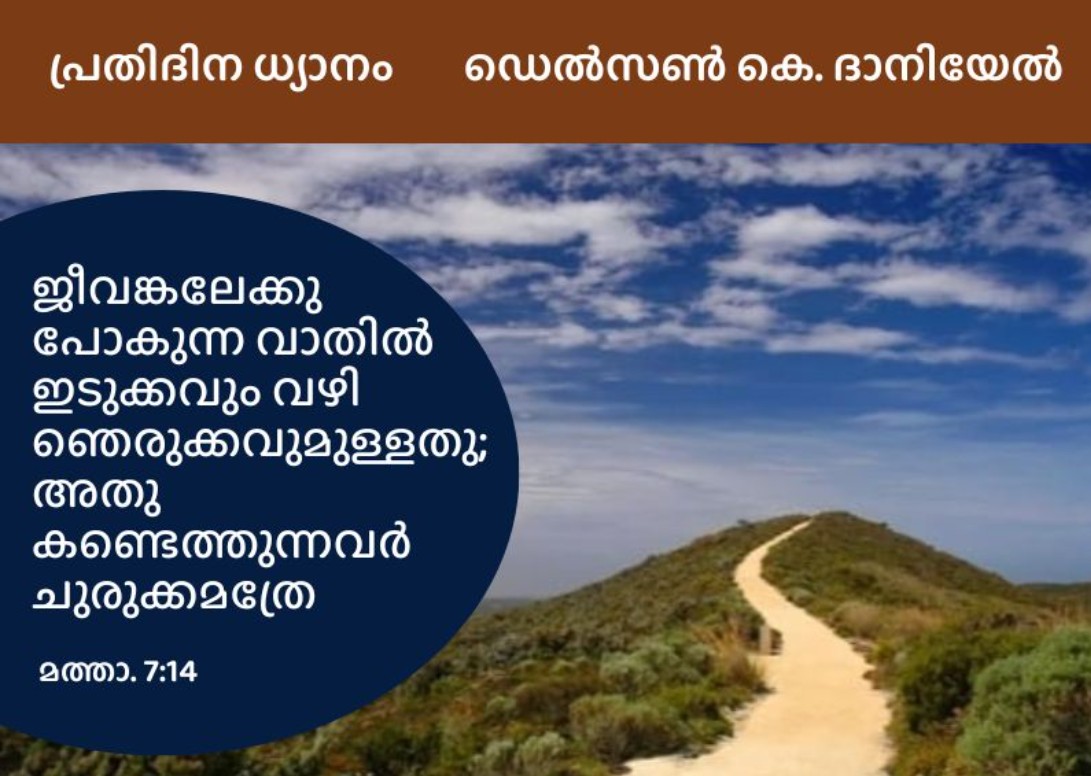 പ്രതിദിന ധ്യാനം ഡെൽസൺ കെ. ദാനിയേൽ

ജീവങ്കലേക്കു പോകുന്ന വാതിൽ ഇടുക്കവും വഴി ഞെരുക്കവുമുള്ളതു; അതു കണ്ടെത്തുന്നവർ ചുരുക്കമത്രേ

മത്താ. 7:14